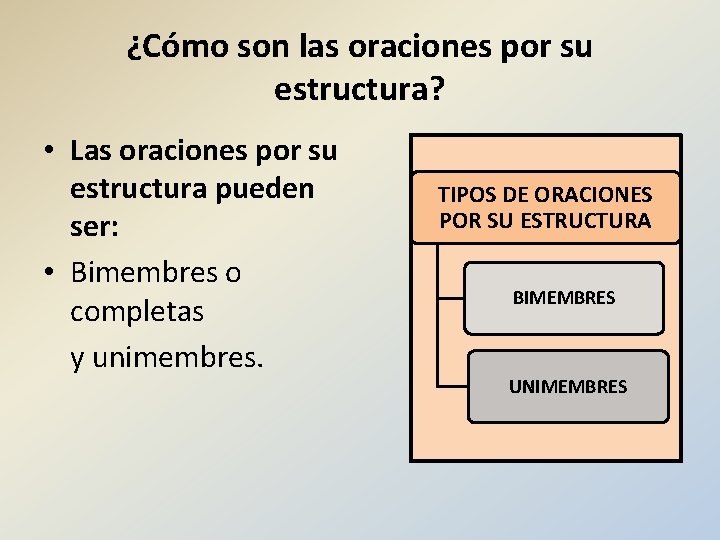 ¿Cómo son las oraciones por su estructura?

• Las oraciones por su estructura pueden ser:

• Bimembres o completas

y unimembres.

TIPOS DE ORACIONES POR SU ESTRUCTURA

BIMEMBRES

UNIMEMBRES